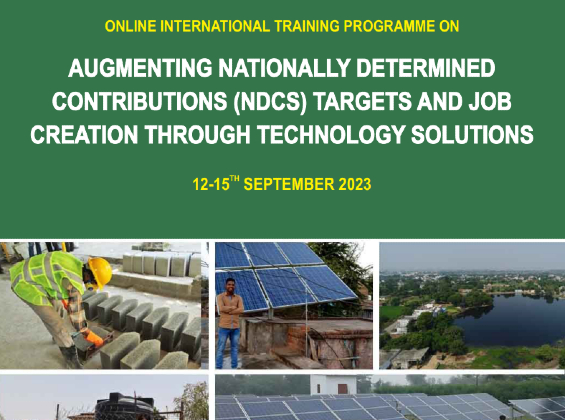 ONLINE INTERNATIONAL TRAINING PROGRAMME ON

AUGMENTING NATIONALLY DETERMINED CONTRIBUTIONS (NDCS) TARGETS AND JOB CREATION THROUGH TECHNOLOGY SOLUTIONS

12-15$^{TH}$ SEPTEMBER 2023